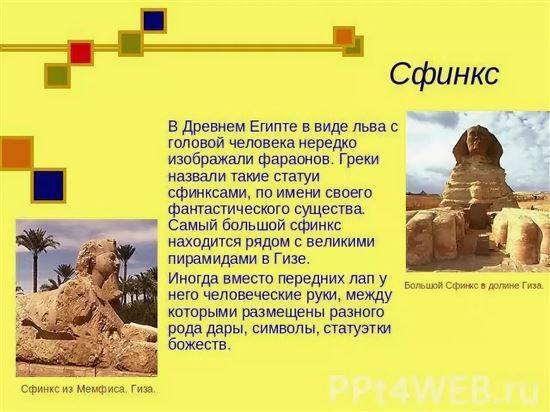 Сфинкс

В Древнем Египте в виде льва с головой человека нередко изображали фараонов. Греки назвали такие статуи сфинксами, по имени своего фантастического существа. Самый большой сфинкс находится рядом с великими пирамидами в Гизе.

Иногда вместо передних лап у него человеческие руки, между которыми размещены разного рода дары, символы, статуэтки божеств.

Большой Сфинкс в долине Гиза.

Сфинкс из Мемфиса. Гиза.

PPt4WEB.ru